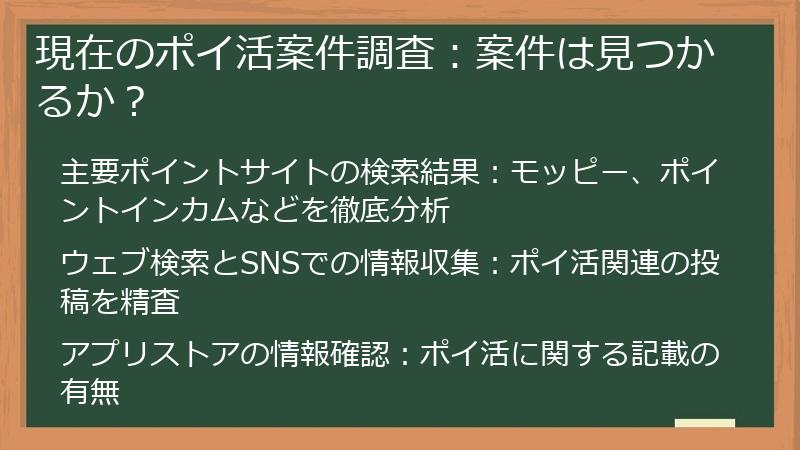 現在のポイ活案件調査：案件は見つかるか？

主要ポイントサイトの検索結果：モッピー、ポイントインカムなどを徹底分析

ウェブ検索とSNSでの情報収集：ポイ活関連の投稿を精査

アプリストアの情報確認：ポイ活に関する記載の有無